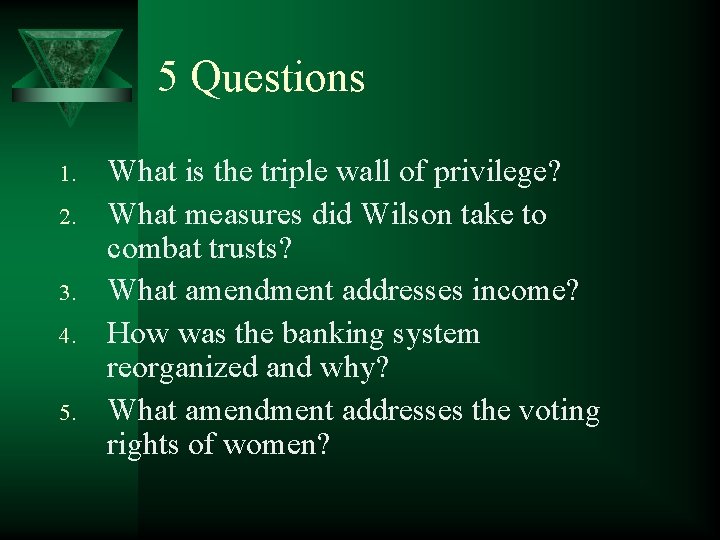 5 Questions

1. What is the triple wall of privilege?
2. What measures did Wilson take to combat trusts?
3. What amendment addresses income?
4. How was the banking system reorganized and why?
5. What amendment addresses the voting rights of women?